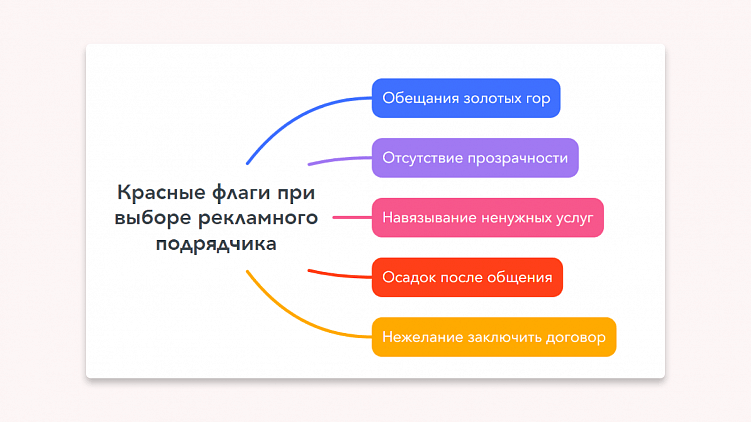 Красные флаги при выборе рекламного подрядчика

Обещания золотых гор

Отсутствие прозрачности

Навязывание ненужных услуг

Осадок после общения

Нежелание заключить договор